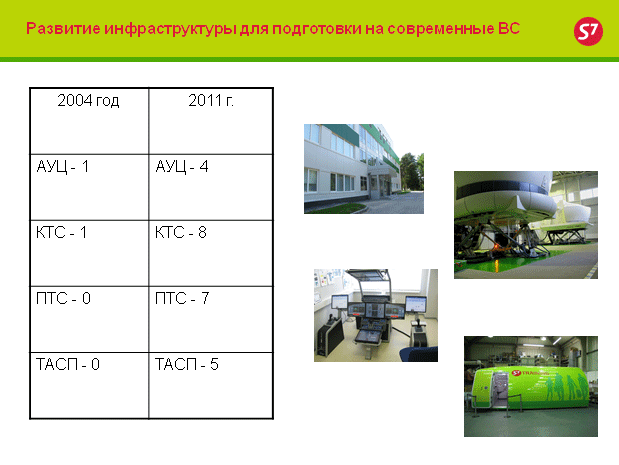 Развитие инфраструктуры для подготовки на современные ВС

S7

| 2004 год | 2011 г. |
|---|---|
| АУЦ - 1 | АУЦ - 4 |
| КТС - 1 | КТС - 8 |
| ПТС - 0 | ПТС - 7 |
| ТАСП - 0 | ТАСП - 5 |

S7 TRAINING